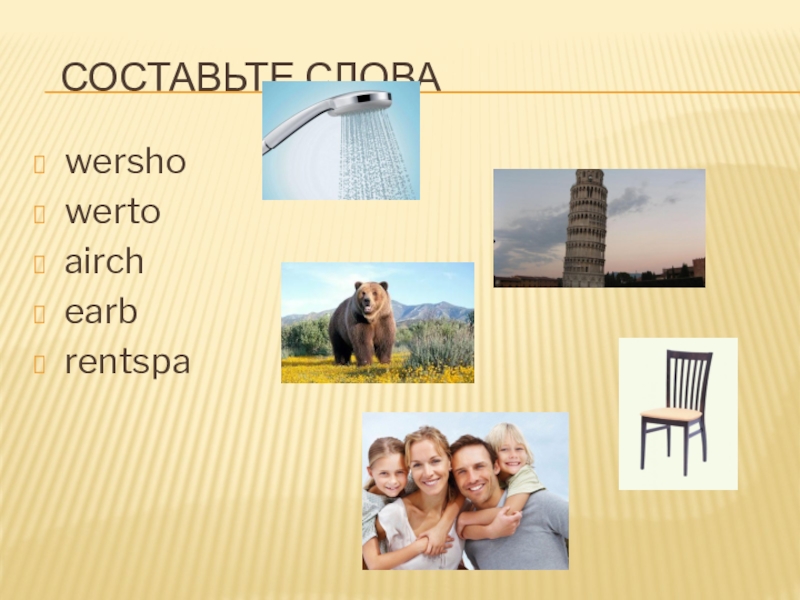 СОСТАВЬТЕ СЛОВА

wersho
werto
airch
earb
rentspa